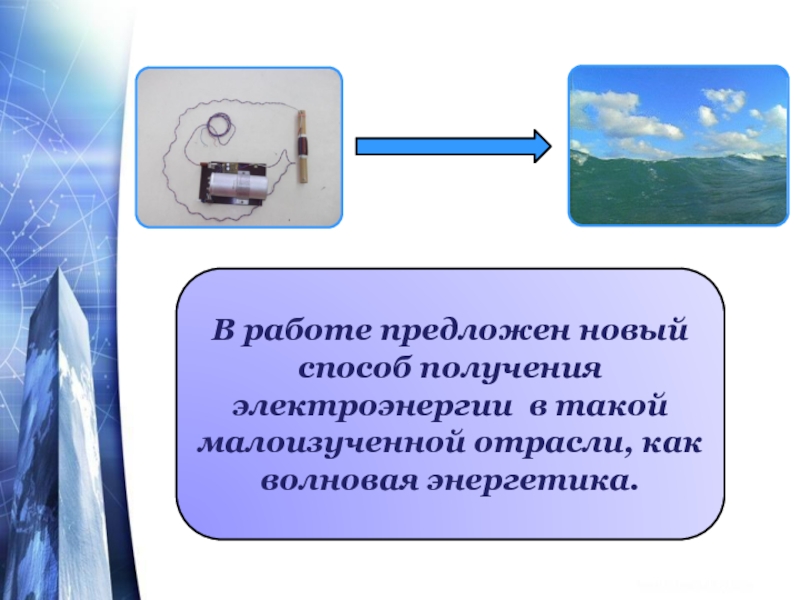 В работе предложен новый способ получения электроэнергии в такой малоизученной отрасли, как волновая энергетика.